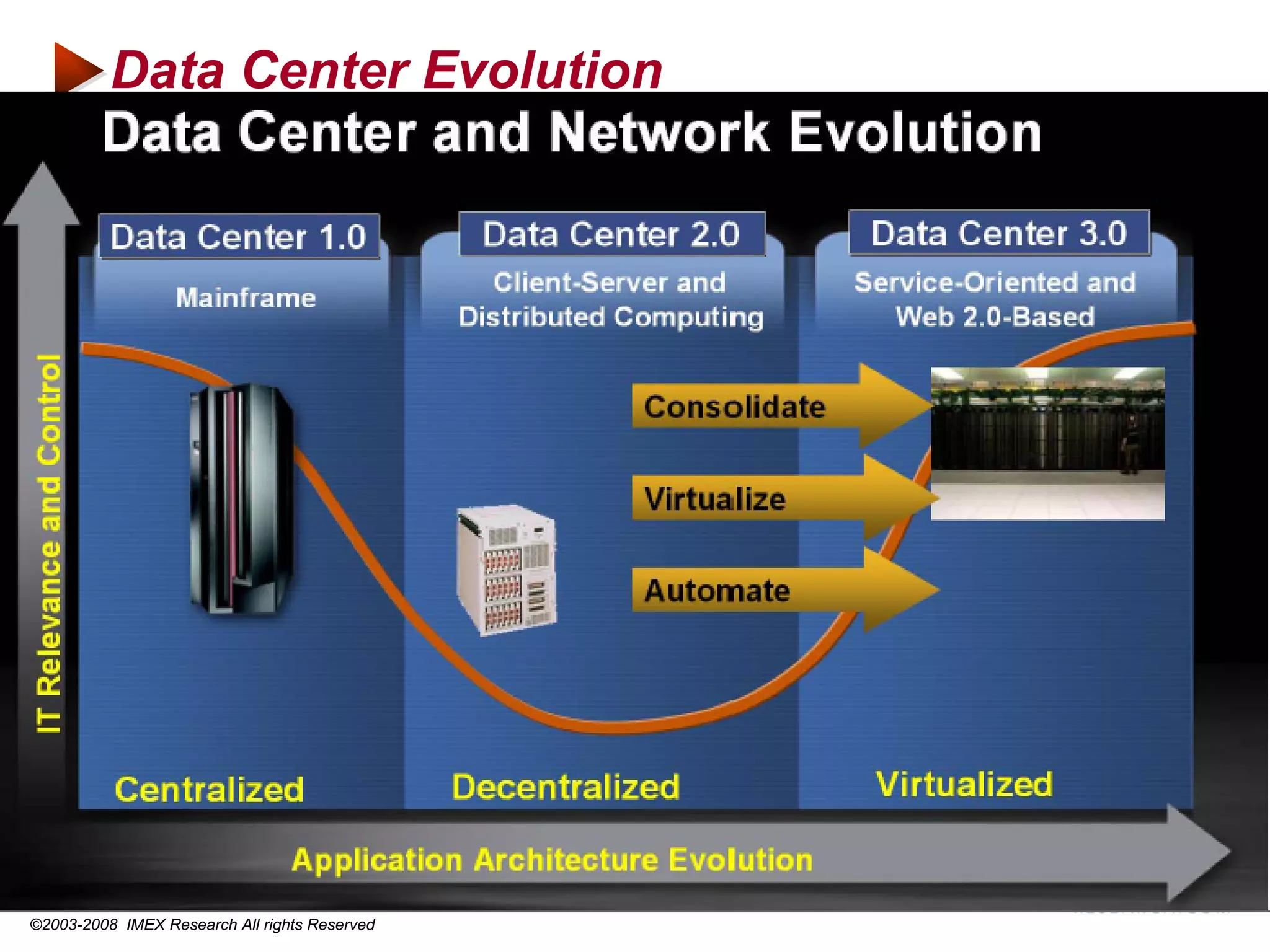 Data Center Evolution

Data Center and Network Evolution

IT Relevance and Control

Data Center 1.0

Mainframe

Data Center 2.0

Client-Server and Distributed Computing

Data Center 3.0

Service-Oriented and Web 2.0-Based

Consolidate

Virtualize

Automate

Centralized

Decentralized

Virtualized

Application Architecture Evolution

©2003-2008 IMEX Research All rights Reserved